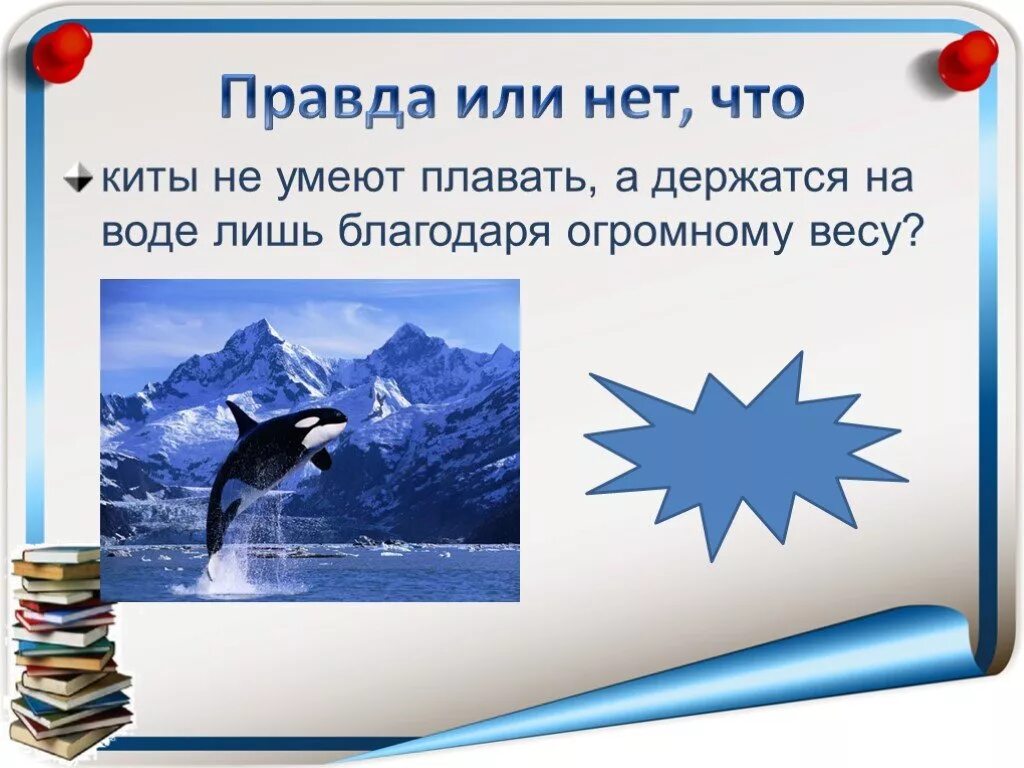 Правда или нет, что

киты не умеют плавать, а держатся на воде лишь благодаря огромному весу?